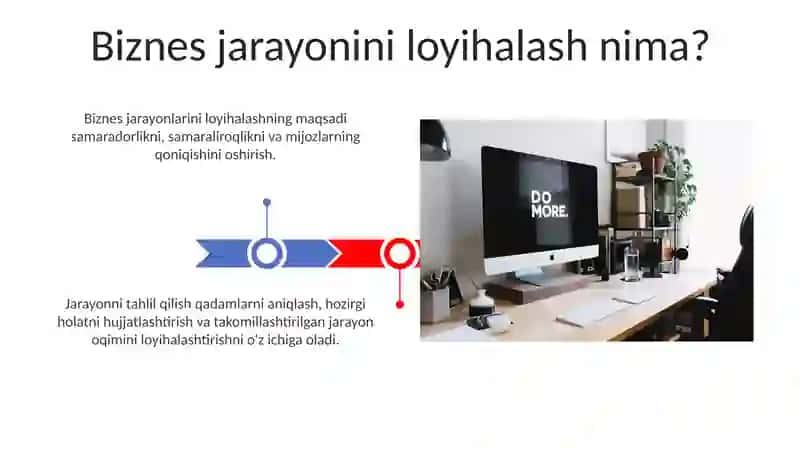 Biznes jarayonini loyihalash nima?

Biznes jarayonlarini loyihalashning maqsadi samaradorlikni, samaraliroqlikni va mijozlarning qoniqishini oshirish.

Jarayonni tahlil qilish qadamlarni aniqlash, hozirgi holatni hujjatlashtirish va takomillashtirilgan jarayon oqimini loyihalashtirishni o'z ichiga oladi.

DO MORE.